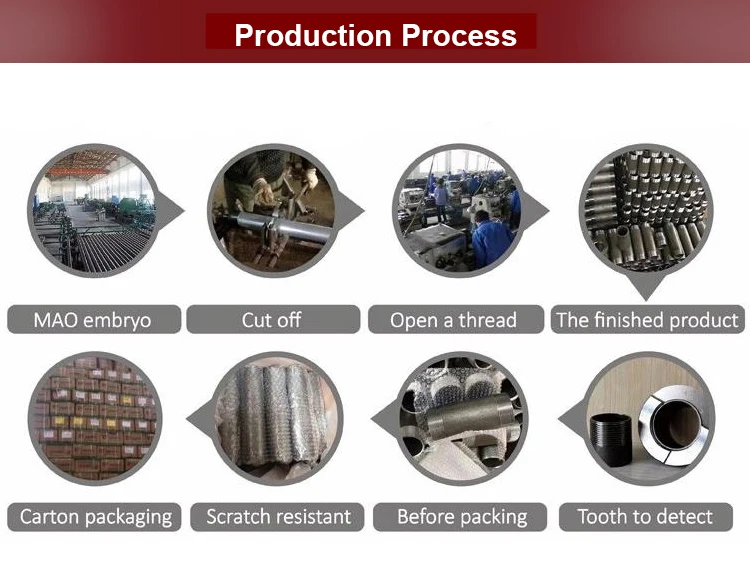 Production Process

MAO embryo

Cut off

Open a thread

The finished product

Carton packaging

Scratch resistant

Before packing

Tooth to detect